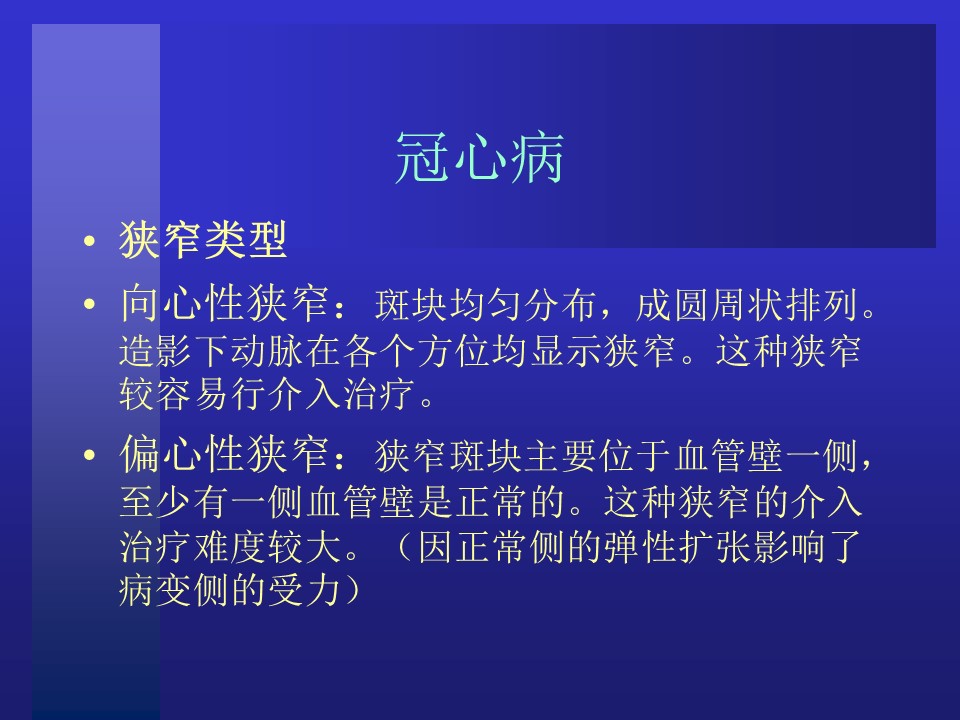 冠心病

• 狭窄类型

• 向心性狭窄：斑块均匀分布，成圆周状排列。造影下动脉在各个方位均显示狭窄。这种狭窄较容易行介入治疗。

• 偏心性狭窄：狭窄斑块主要位于血管壁一侧，至少有一侧血管壁是正常的。这种狭窄的介入治疗难度较大。（因正常侧的弹性扩张影响了病变侧的受力）